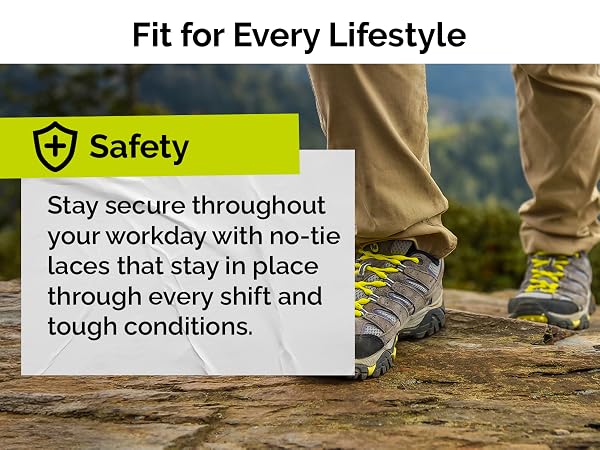 Fit for Every Lifestyle

Safety

Stay secure throughout your workday with no-tie laces that stay in place through every shift and tough conditions.